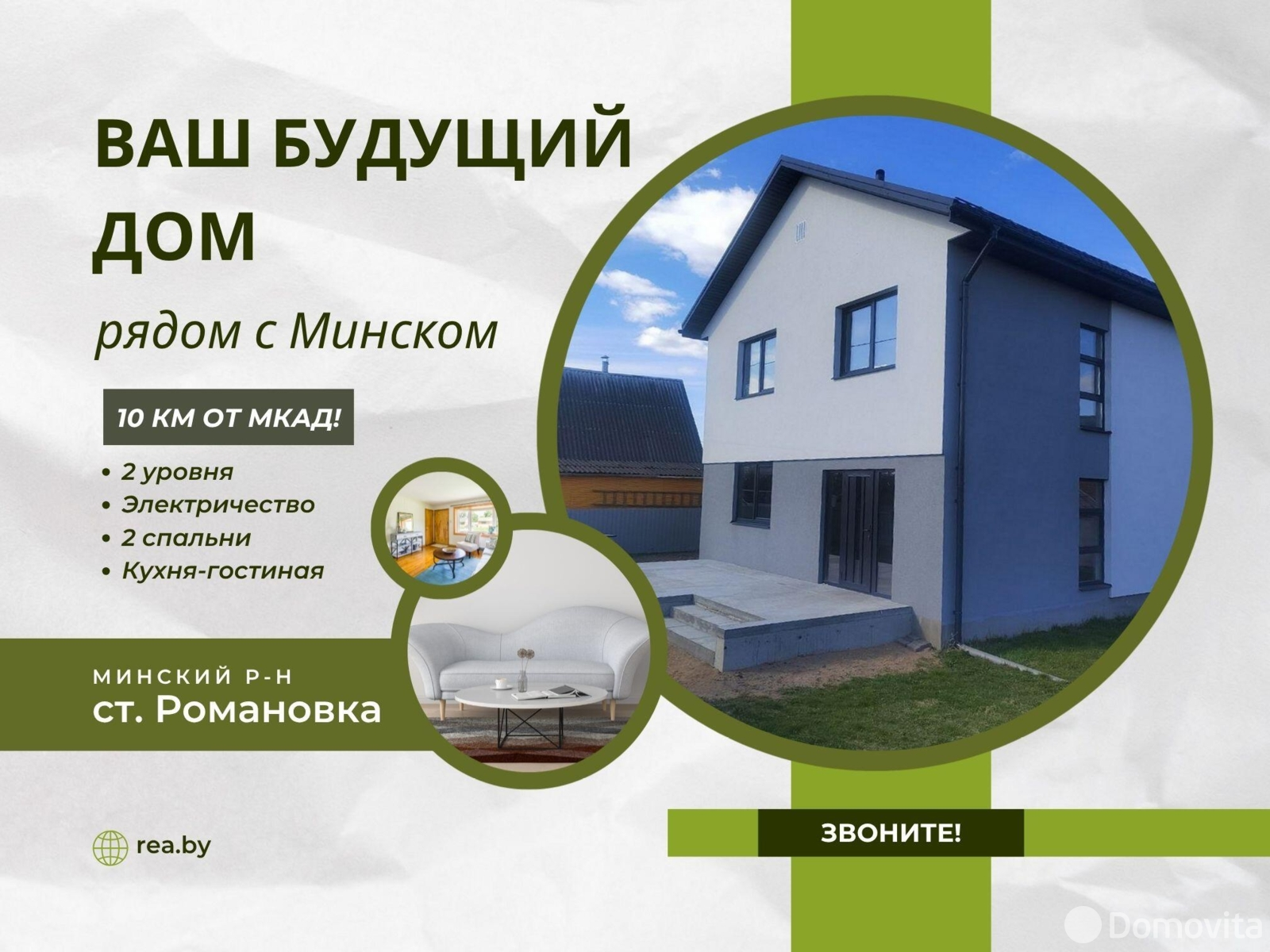 ВАШ БУДУЩИЙ ДОМ

рядом с Минском

10 КМ ОТ МКАД!

• 2 уровня
• Электричество
• 2 спальни
• Кухня-гостиная

МИНСКИЙ Р-Н
ст. Романовка

rea.by

ЗВОНИТЕ!

Domovita